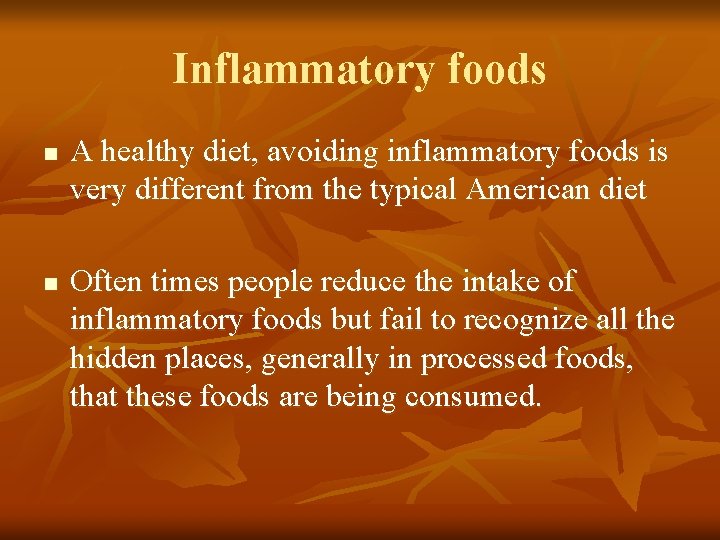 Inflammatory foods

- A healthy diet, avoiding inflammatory foods is very different from the typical American diet

- Often times people reduce the intake of inflammatory foods but fail to recognize all the hidden places, generally in processed foods, that these foods are being consumed.